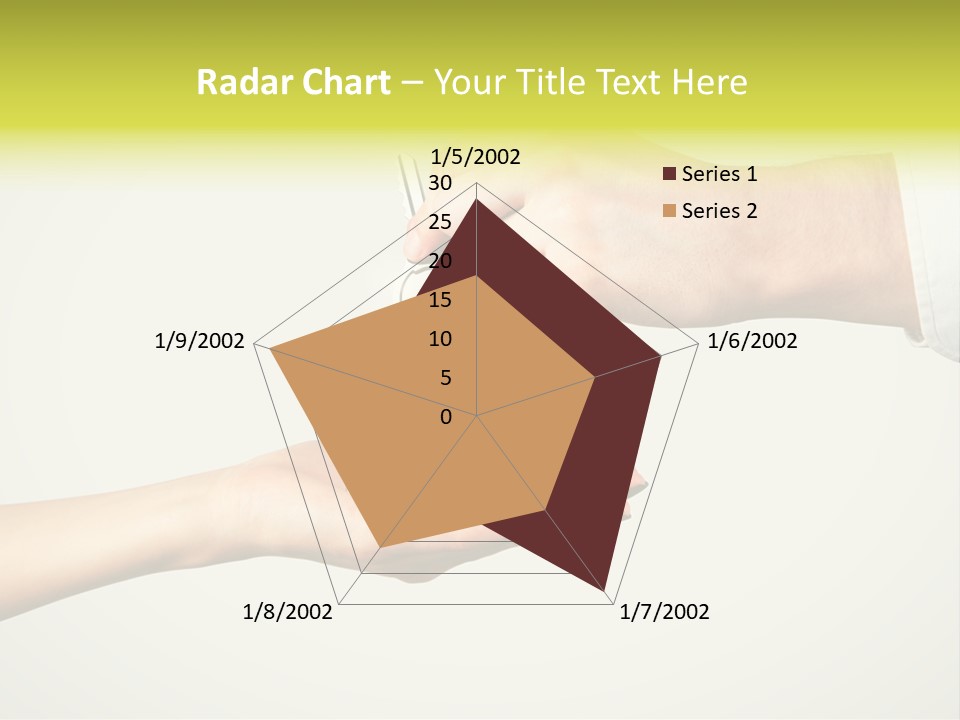 Radar Chart – Your Title Text Here

1/5/2002
30
25
20
15
10
5
0
1/6/2002
1/7/2002
1/8/2002
1/9/2002

Series 1
Series 2